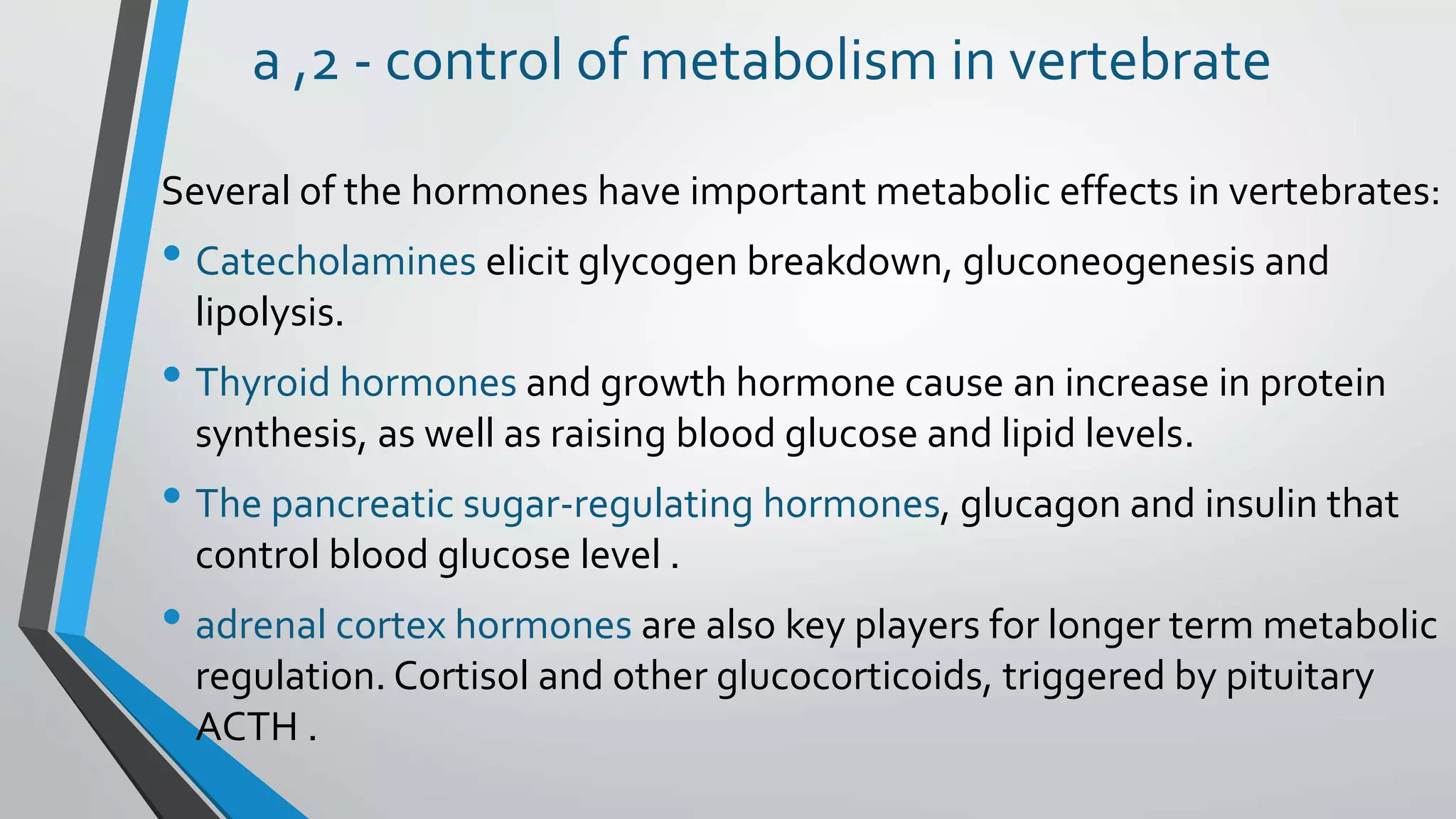 a ,2 - control of metabolism in vertebrate

Several of the hormones have important metabolic effects in vertebrates:

• Catecholamines elicit glycogen breakdown, gluconeogenesis and lipolysis.

• Thyroid hormones and growth hormone cause an increase in protein synthesis, as well as raising blood glucose and lipid levels.

• The pancreatic sugar-regulating hormones, glucagon and insulin that control blood glucose level .

• adrenal cortex hormones are also key players for longer term metabolic regulation. Cortisol and other glucocorticoids, triggered by pituitary ACTH .